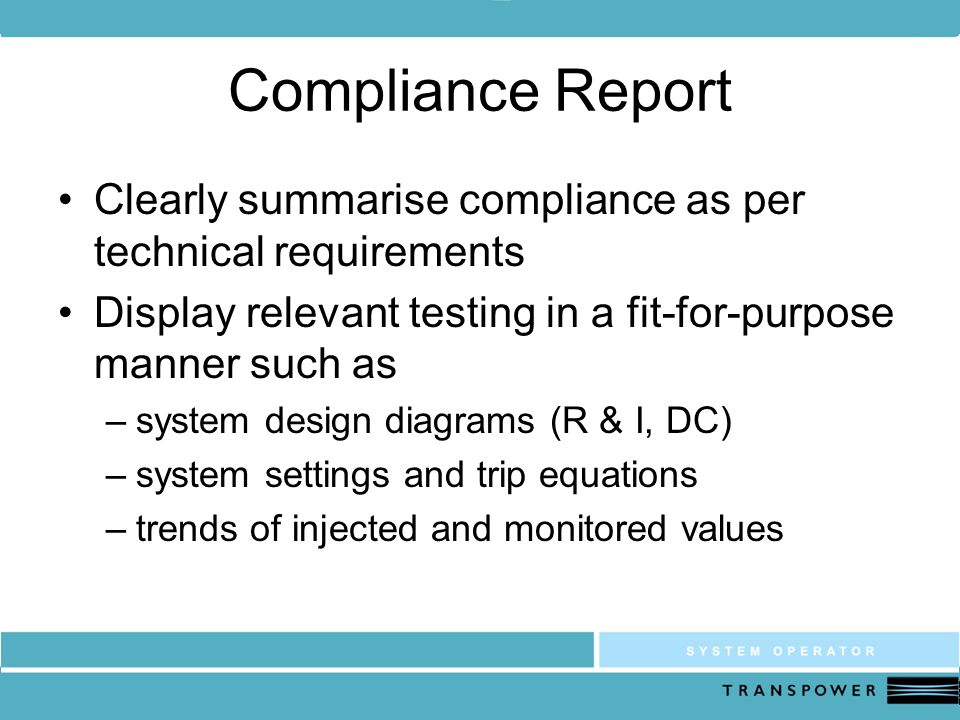 Compliance Report

• Clearly summarise compliance as per technical requirements

• Display relevant testing in a fit-for-purpose manner such as

– system design diagrams (R & I, DC)

– system settings and trip equations

– trends of injected and monitored values

SYSTEM OPERATOR

TRANSPOWER